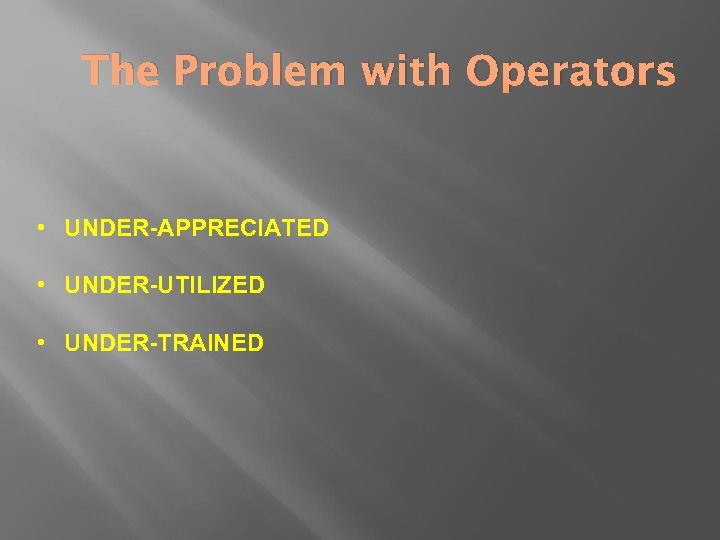 The Problem with Operators

• UNDER-APPRECIATED
• UNDER-UTILIZED
• UNDER-TRAINED